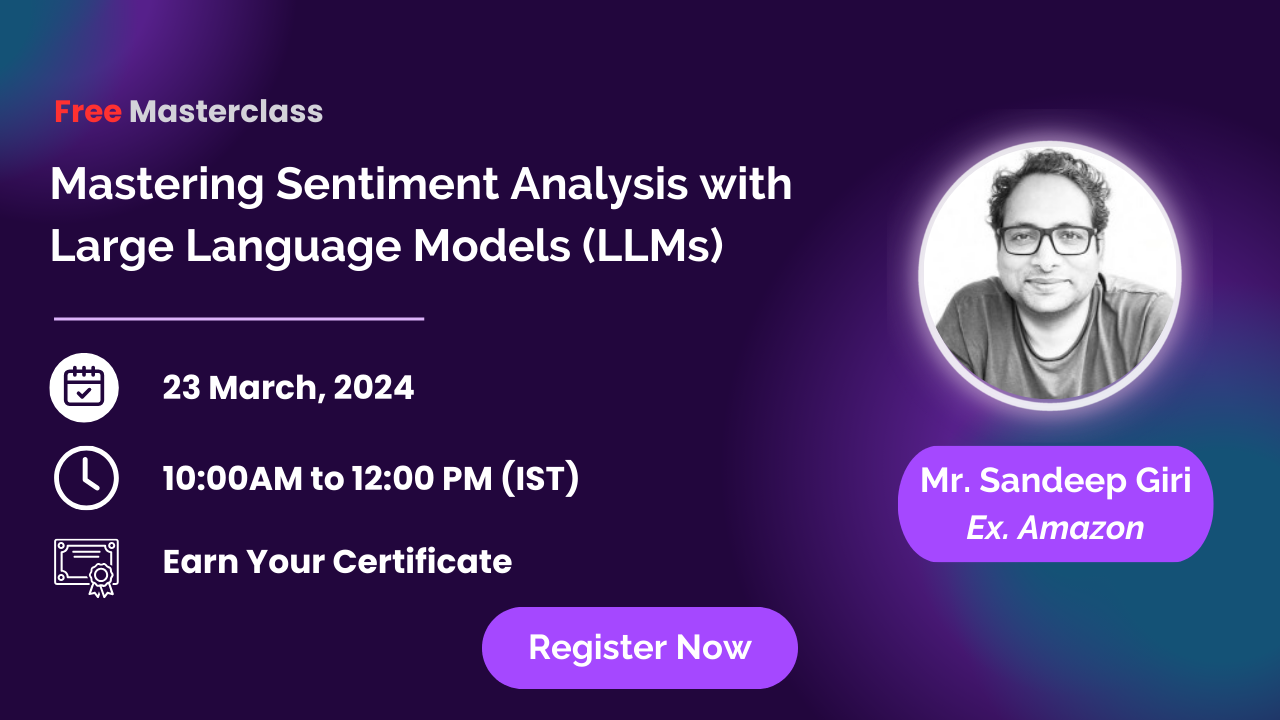 Free Masterclass

Mastering Sentiment Analysis with Large Language Models (LLMs)

23 March, 2024

10:00AM to 12:00 PM (IST)

Earn Your Certificate

Register Now

Mr. Sandeep Giri
Ex. Amazon